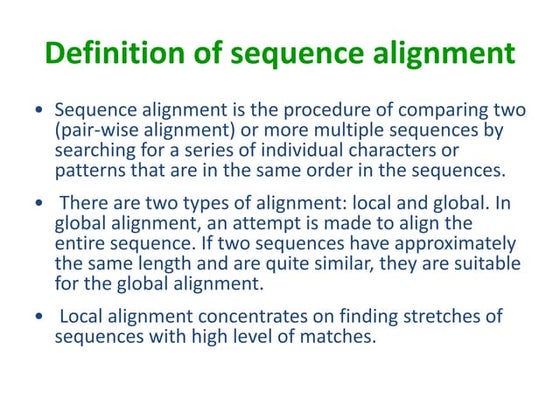 Definition of sequence alignment

• Sequence alignment is the procedure of comparing two (pair-wise alignment) or more multiple sequences by searching for a series of individual characters or patterns that are in the same order in the sequences.

• There are two types of alignment: local and global. In global alignment, an attempt is made to align the entire sequence. If two sequences have approximately the same length and are quite similar, they are suitable for the global alignment.

• Local alignment concentrates on finding stretches of sequences with high level of matches.